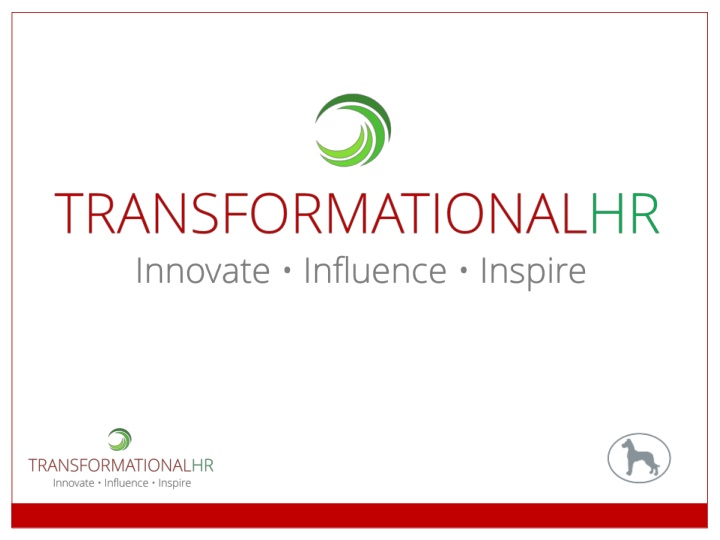 TRANSFORMATIONALHR
Innovate • Influence • Inspire

TRANSFORMATIONALHR
Innovate • Influence • Inspire